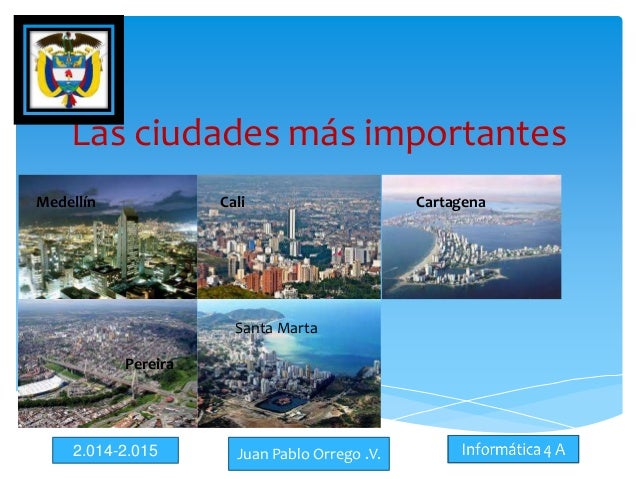 Las ciudades más importantes

Medellín

Cali

Cartagena

Santa Marta

Pereira

2.014-2.015

Juan Pablo Orrego .V.

Informática 4 A